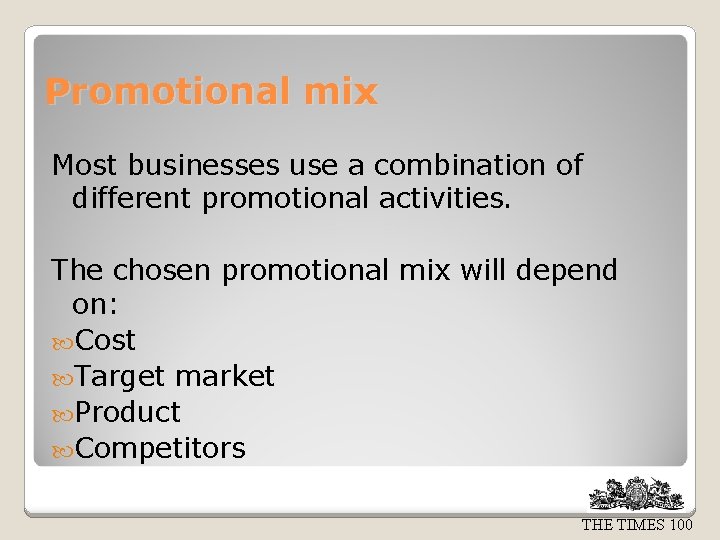 Promotional mix

Most businesses use a combination of different promotional activities.

The chosen promotional mix will depend on:
Cost
Target market
Product
Competitors

THE TIMES 100